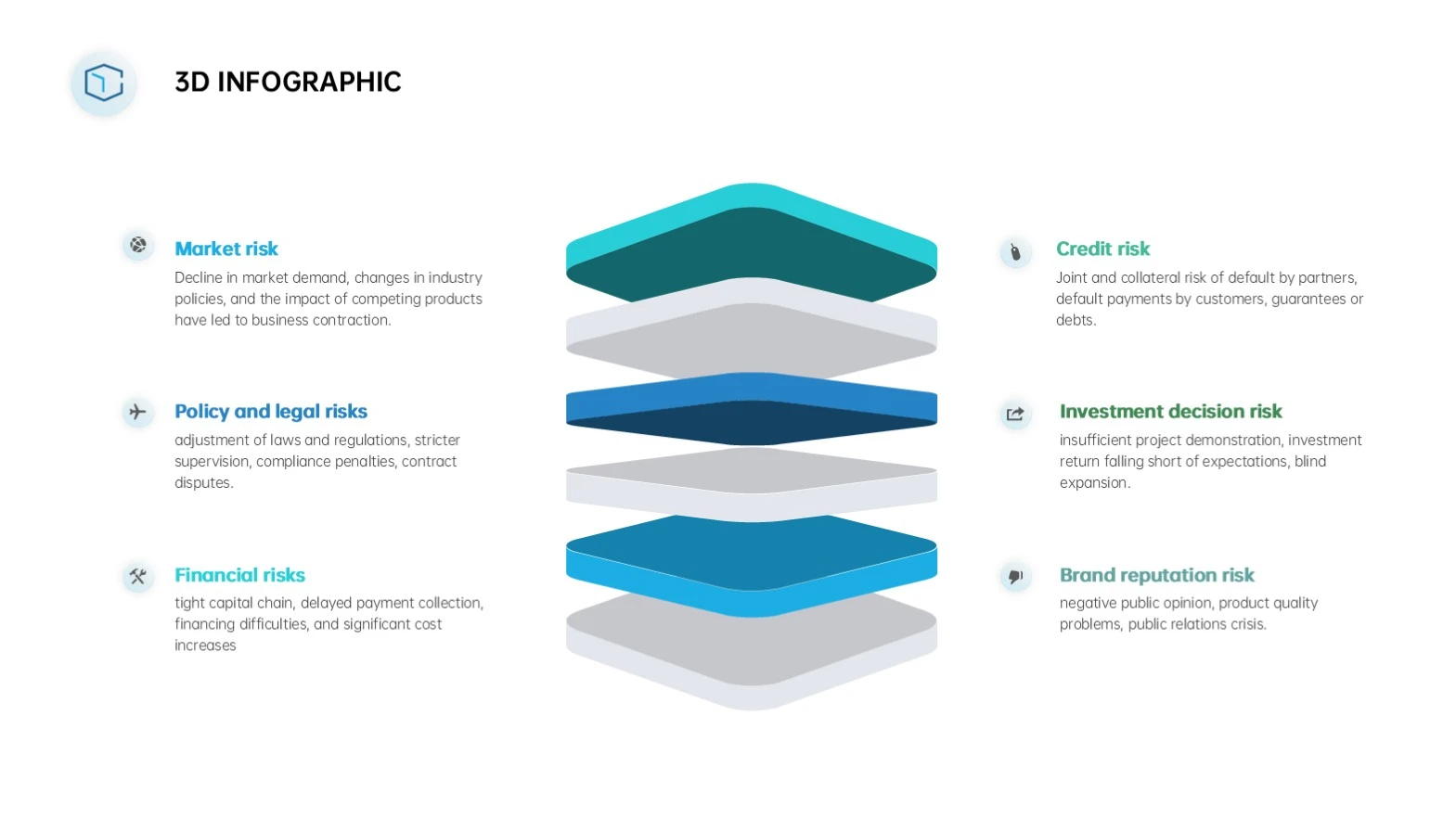 3D INFOGRAPHIC

Market risk

Decline in market demand, changes in industry policies, and the impact of competing products have led to business contraction.

Policy and legal risks

adjustment of laws and regulations, stricter supervision, compliance penalties, contract disputes.

Financial risks

tight capital chain, delayed payment collection, financing difficulties, and significant cost increases

Credit risk

Joint and collateral risk of default by partners, default payments by customers, guarantees or debts.

Investment decision risk

insufficient project demonstration, investment return falling short of expectations, blind expansion.

Brand reputation risk

negative public opinion, product quality problems, public relations crisis.